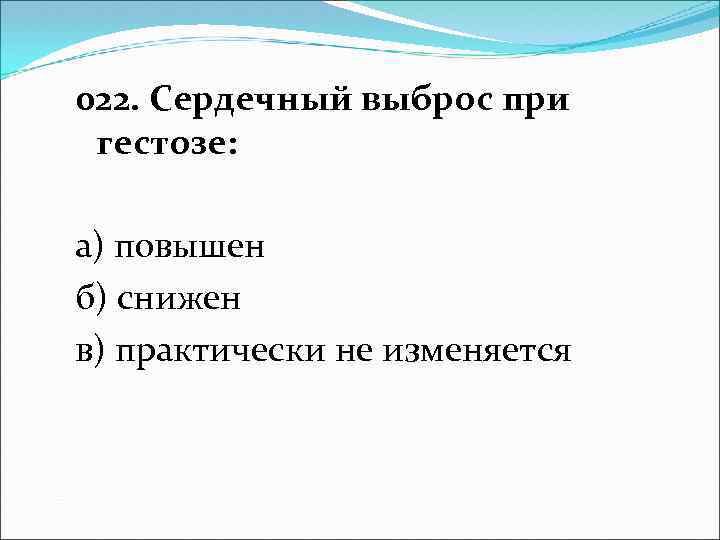 022. Сердечный выброс при гестозе:

а) повышен
б) снижен
в) практически не изменяется